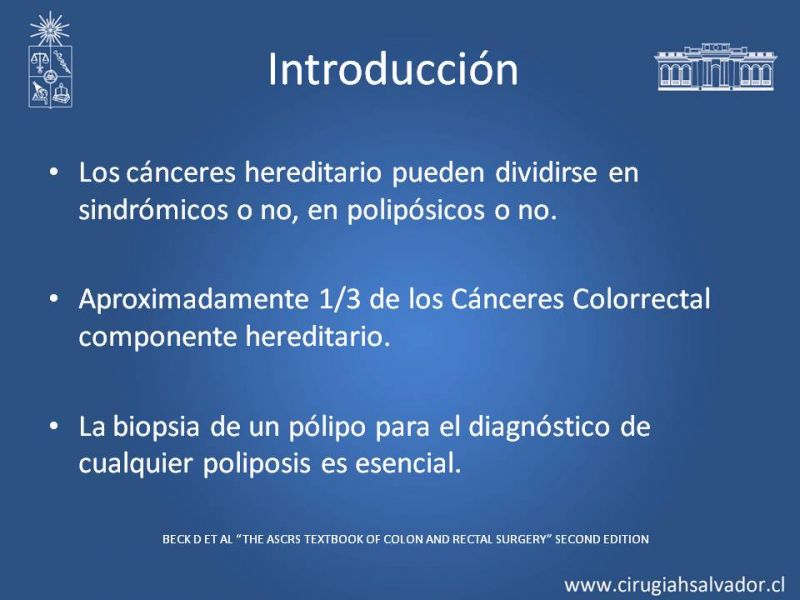 Introducción

• Los cánceres hereditario pueden dividirse en sindrómicos o no, en polipósicos o no.

• Aproximadamente 1/3 de los Cánceres Colorrectal componente hereditario.

• La biopsia de un pólipo para el diagnóstico de cualquier poliposis es esencial.

BECK D ET AL "THE ASCRS TEXTBOOK OF COLON AND RECTAL SURGERY" SECOND EDITION

www.cirugiahsalvador.cl